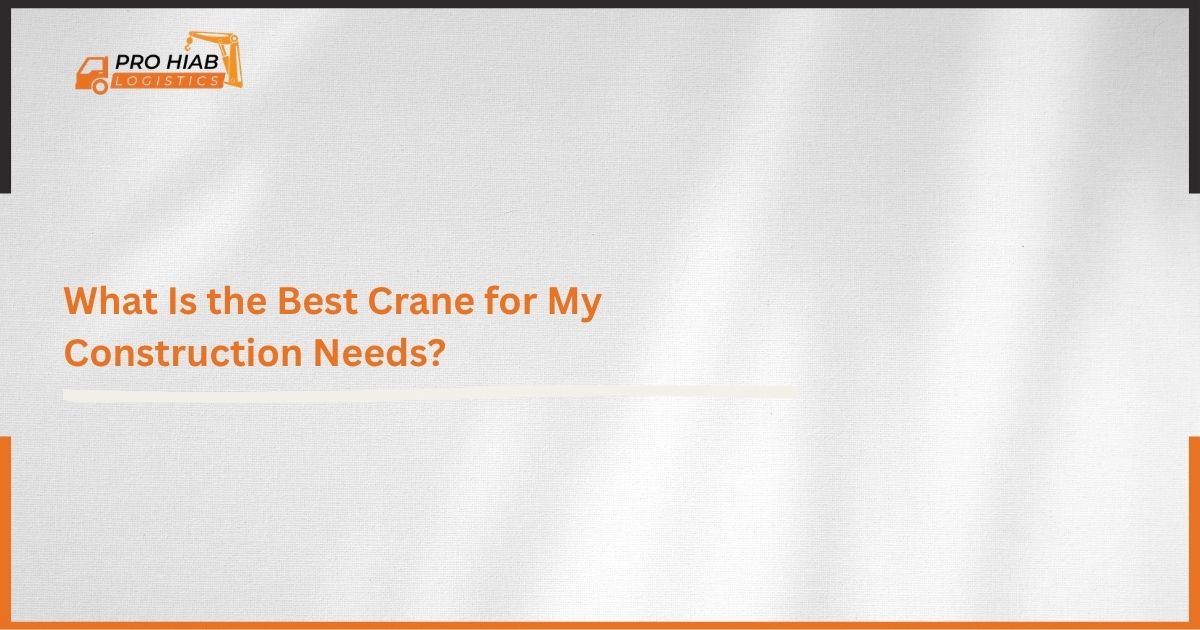 PRO HIAB
LOGISTICS

What Is the Best Crane for My Construction Needs?